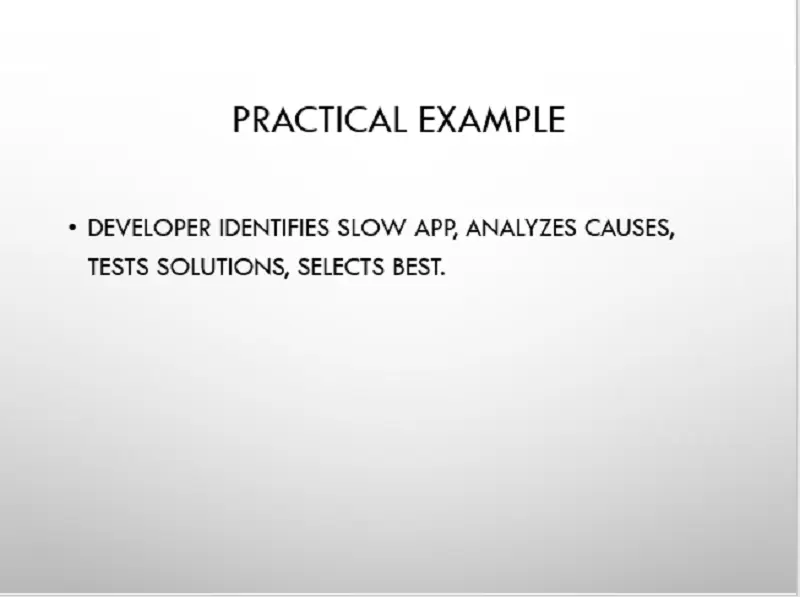 PRACTICAL EXAMPLE

• DEVELOPER IDENTIFIES SLOW APP, ANALYZES CAUSES, TESTS SOLUTIONS, SELECTS BEST.